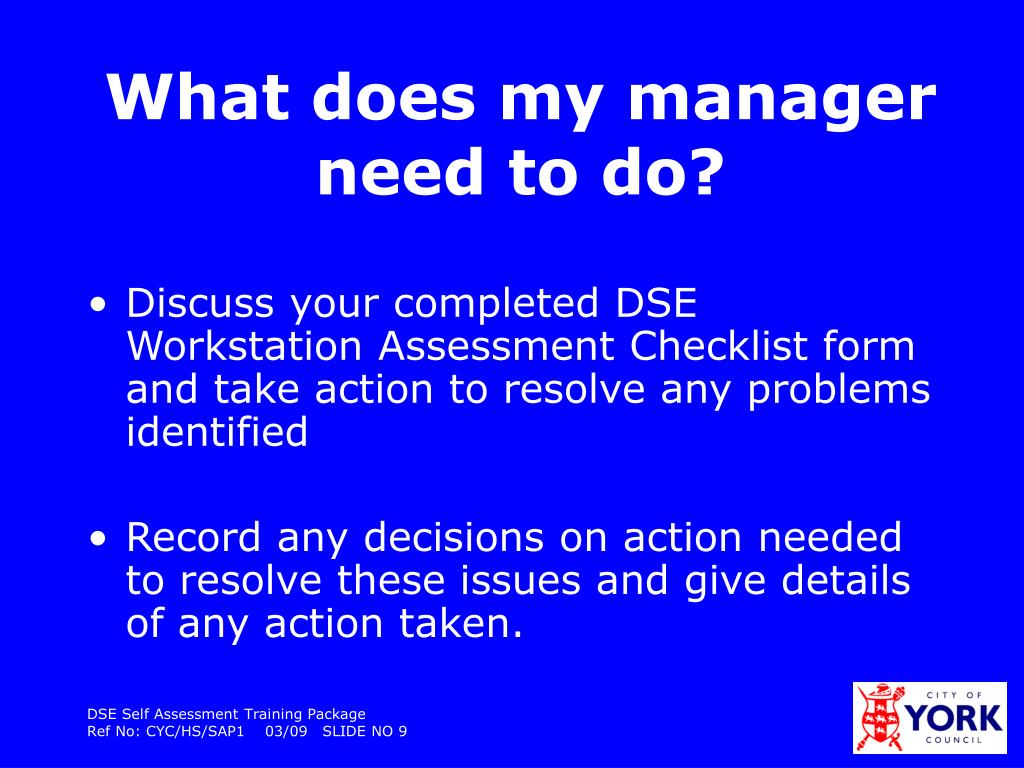 What does my manager need to do?

• Discuss your completed DSE Workstation Assessment Checklist form and take action to resolve any problems identified

• Record any decisions on action needed to resolve these issues and give details of any action taken.

DSE Self Assessment Training Package
Ref No: CYC/HS/SAP1 03/09 SLIDE NO 9

CITY OF
YORK
COUNCIL